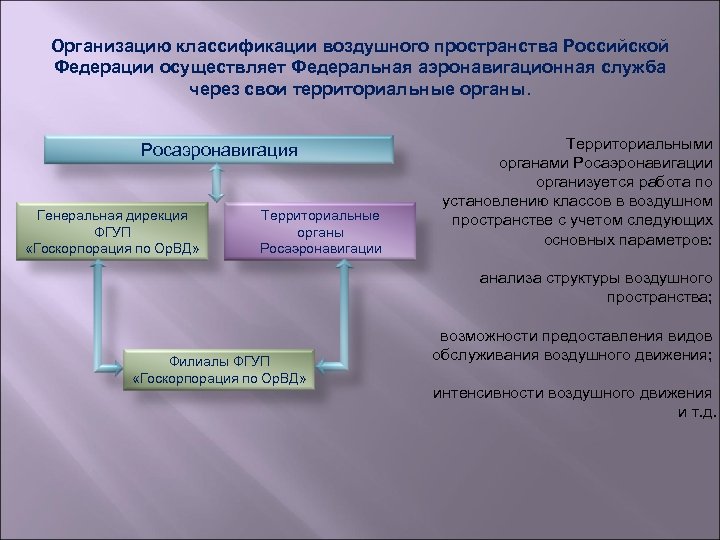 Организацию классификации воздушного пространства Российской Федерации осуществляет Федеральная аэронавигационная служба через свои территориальные органы.

Росаэронавигация

Генеральная дирекция ФГУП «Госкорпорация по ОрВД»

Территориальные органы Росаэронавигации

Филиалы ФГУП «Госкорпорация по ОрВД»

Территориальными органами Росаэронавигации организуется работа по установлению классов в воздушном пространстве с учетом следующих основных параметров:

анализа структуры воздушного пространства;

возможности предоставления видов обслуживания воздушного движения;

интенсивности воздушного движения и т.д.